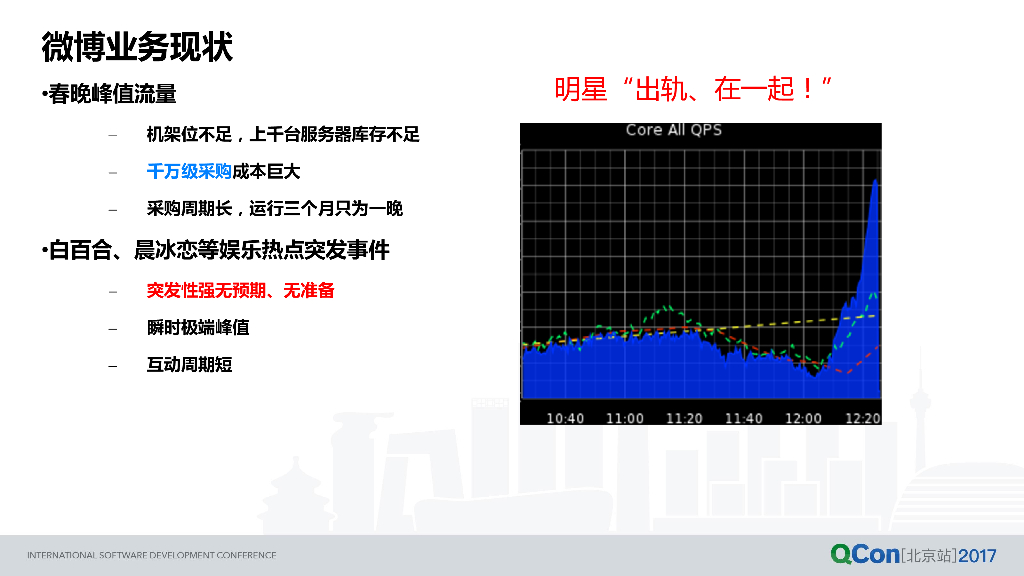 微博业务现状

•春晚峰值流量

– 机架位不足，上千台服务器库存不足

– 千万级采购成本巨大

– 采购周期长，运行三个月只为一晚

•白百合、晨冰恋等娱乐热点突发事件

– 突发性强无预期、无准备

– 瞬时极端峰值

– 互动周期短

明星“出轨、在一起！”

Core All QPS

10:40 11:00 11:20 11:40 12:00 12:20

INTERNATIONAL SOFTWARE DEVELOPMENT CONFERENCE

QCon[北京站]2017